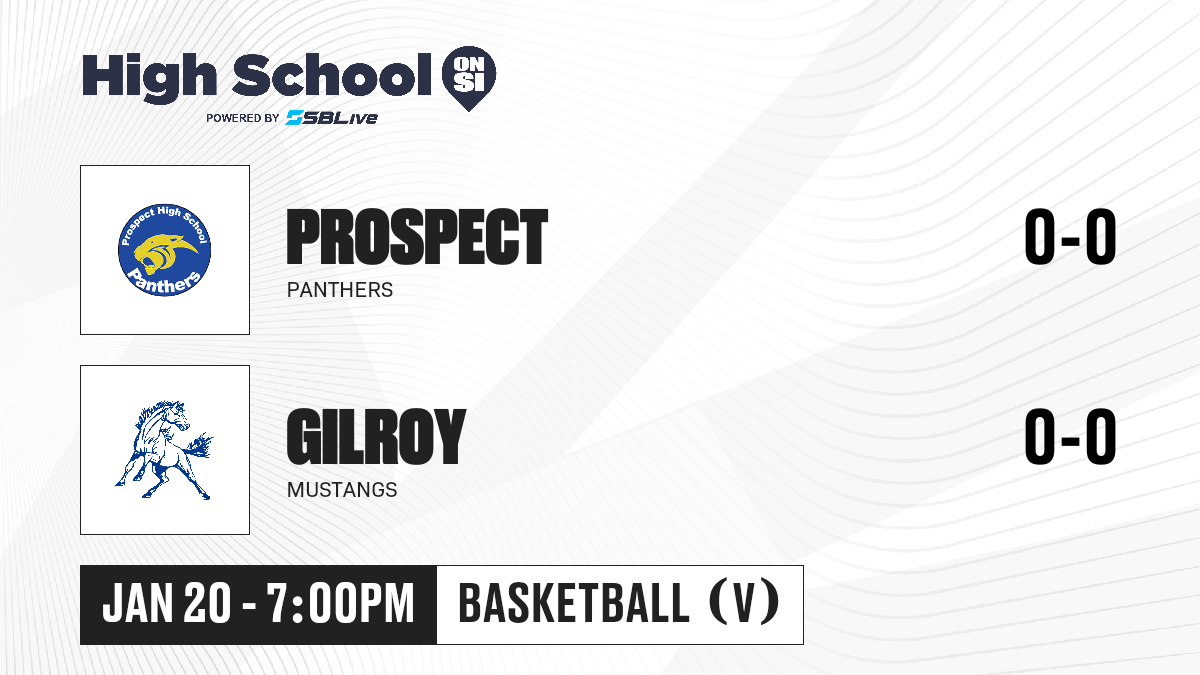 High School ON SI
POWERED BY SBLive

Prospect High School Panthers

PROSPECT
PANTHERS
0-0

GILROY
MUSTANGS
0-0

JAN 20 - 7:00PM
BASKETBALL (V)